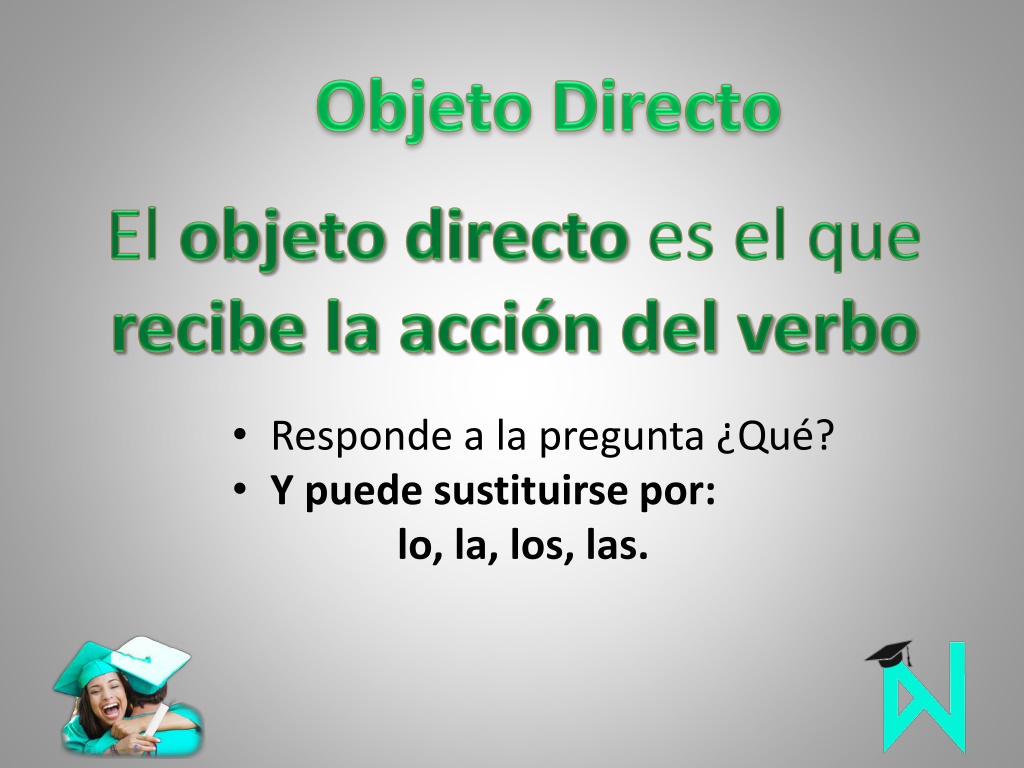 Objeto Directo

El objeto directo es el que recibe la acción del verbo

• Responde a la pregunta ¿Qué?
• Y puede sustituirse por:
lo, la, los, las.